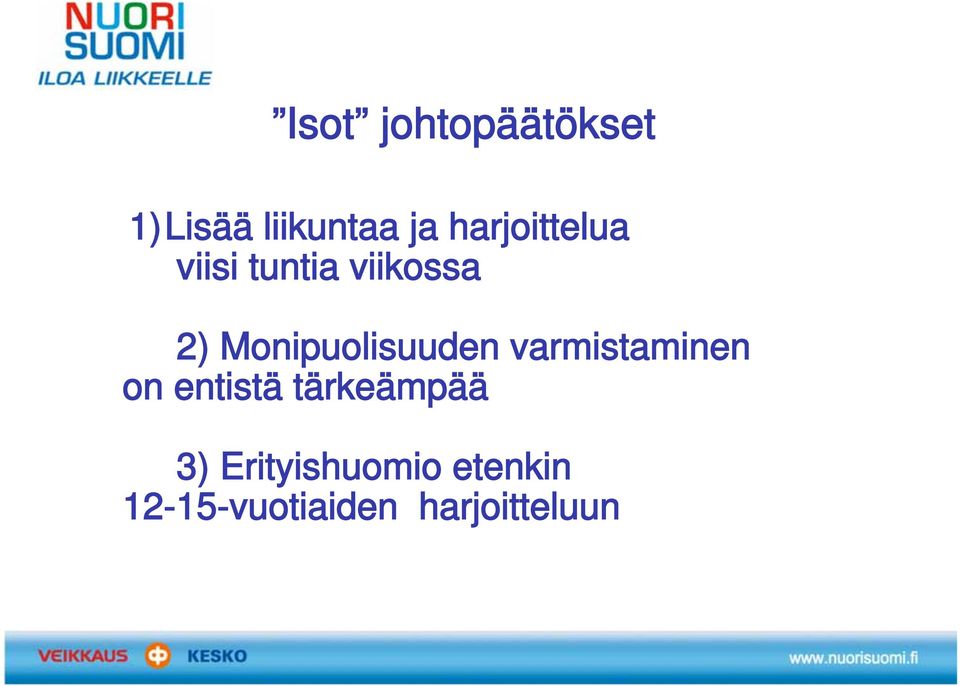 NUORI
SUOMI
ILOA LIIKKEELLE

”Isot” johtopäätökset

1) Lisää liikuntaa ja harjoittelua viisi tuntia viikossa

2) Monipuolisuuden varmistaminen on entistä tärkeämpää

3) Erityishuomio etenkin 12-15-vuotiaiden harjoitteluun

VEIKKAUS KESKO

www.nuorisuomi.fi